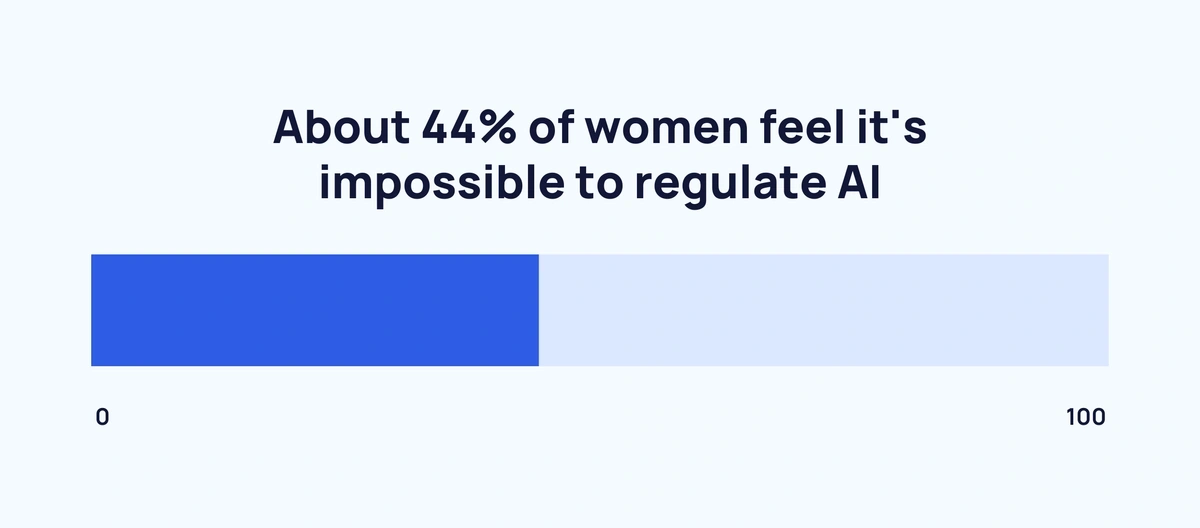 About 44% of women feel it's impossible to regulate AI

0

100